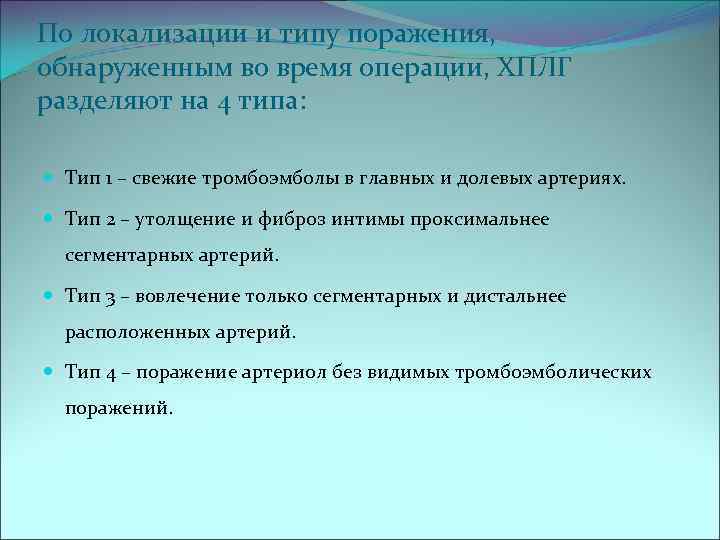 По локализации и типу поражения, обнаруженным во время операции, ХПЛГ разделяют на 4 типа:

Тип 1 – свежие тромбоэмболы в главных и долевых артериях.

Тип 2 – утолщение и фиброз интимы проксимальнее сегментарных артерий.

Тип 3 – вовлечение только сегментарных и дистальнее расположенных артерий.

Тип 4 – поражение артериол без видимых тромбоэмболических поражений.